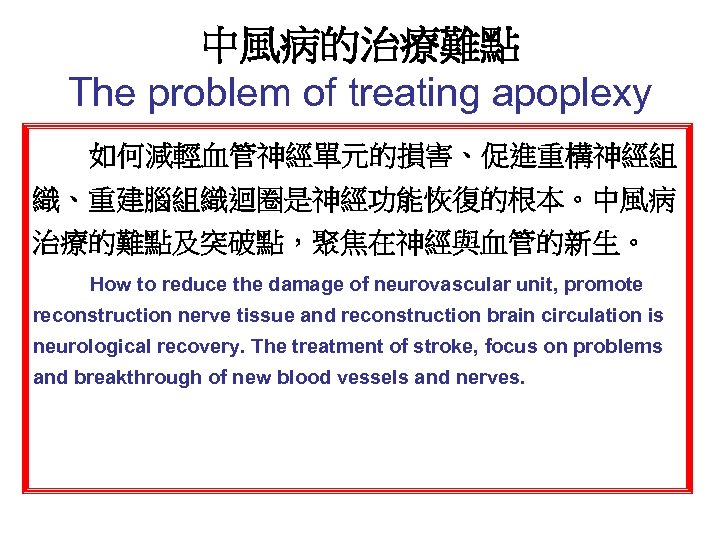 中風病的治療難點
The problem of treating apoplexy

如何減輕血管神經單元的損害、促進重構神經組織、重建腦組織迴圈是神經功能恢復的根本。中風病治療的難點及突破點，聚焦在神經與血管的新生。

How to reduce the damage of neurovascular unit, promote reconstruction nerve tissue and reconstruction brain circulation is neurological recovery. The treatment of stroke, focus on problems and breakthrough of new blood vessels and nerves.